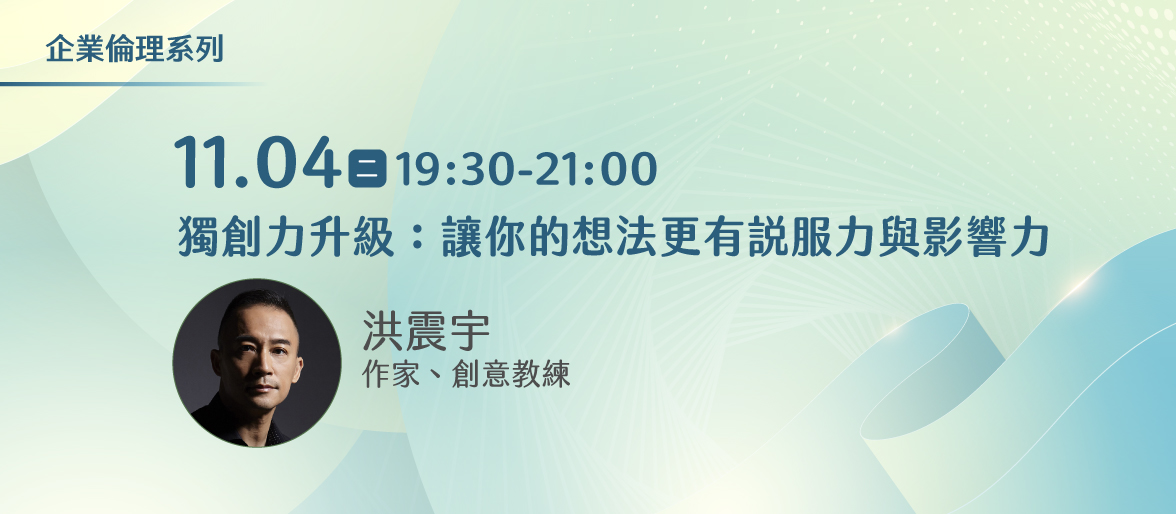 企業倫理系列

11.04 二 19:30-21:00

獨創力升級：讓你的想法更有説服力與影響力

洪震宇
作家、創意教練